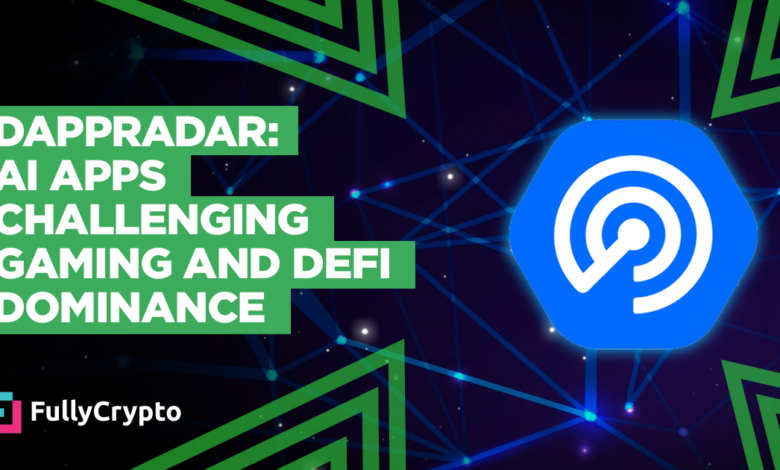 DAPPRADAR: AI APPS CHALLENGING GAMING AND DEFI DOMINANCE

FullyCrypto